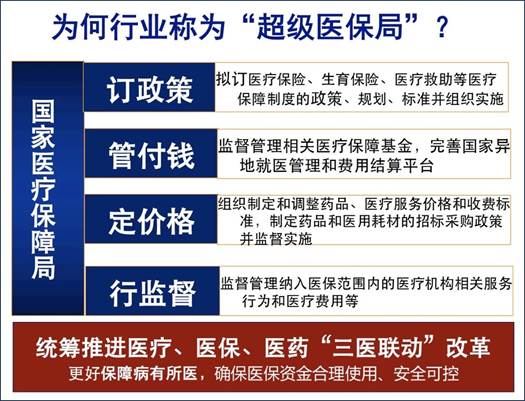 为何行业称为“超级医保局”？

国家医疗保障局

订政策

拟订医疗保险、生育保险、医疗救助等医疗保障制度的政策、规划、标准并组织实施

管付钱

监督管理相关医疗保障基金，完善国家异地就医管理和费用结算平台

定价格

组织制定和调整药品、医疗服务价格和收费标准，制定药品和医用耗材的招标采购政策并监督实施

行监督

监督管理纳入医保范围内的医疗机构相关服务行为和医疗费用等

统筹推进医疗、医保、医药“三医联动”改革

更好保障病有所医，确保医保资金合理使用、安全可控